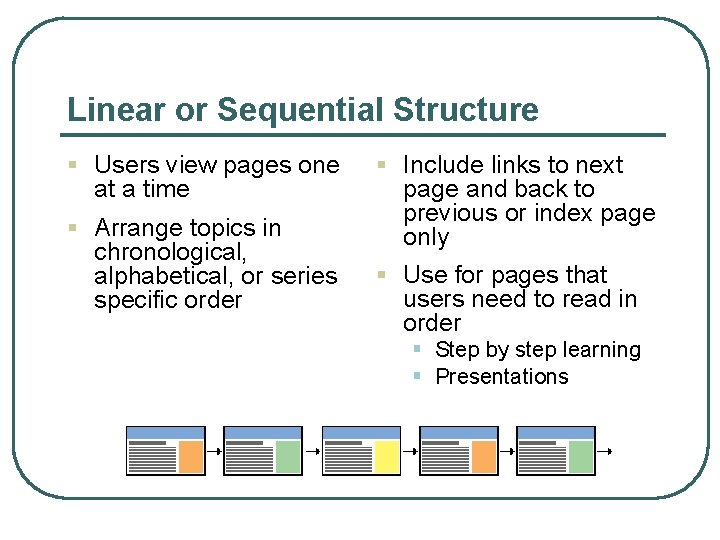 Linear or Sequential Structure

- Users view pages one at a time
- Arrange topics in chronological, alphabetical, or series specific order

- Include links to next page and back to previous or index page only
- Use for pages that users need to read in order
  - Step by step learning
  - Presentations